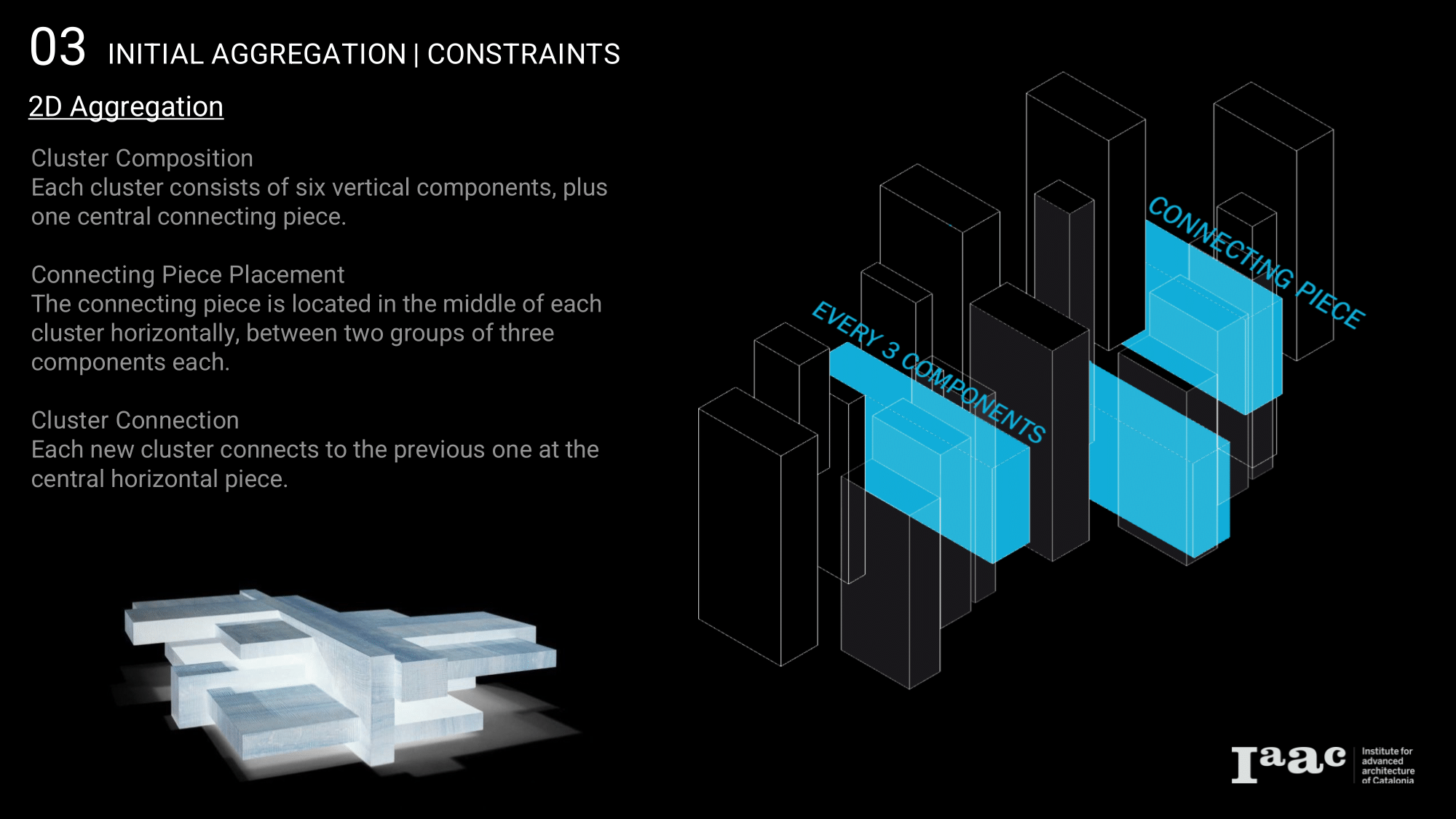 03 INITIAL AGGREGATION | CONSTRAINTS

2D Aggregation

Cluster Composition
Each cluster consists of six vertical components, plus one central connecting piece.

Connecting Piece Placement
The connecting piece is located in the middle of each cluster horizontally, between two groups of three components each.

Cluster Connection
Each new cluster connects to the previous one at the central horizontal piece.

EVERY 3 COMPONENTS

CONNECTING PIECE

Iaac Institute for advanced architecture of Catalonia